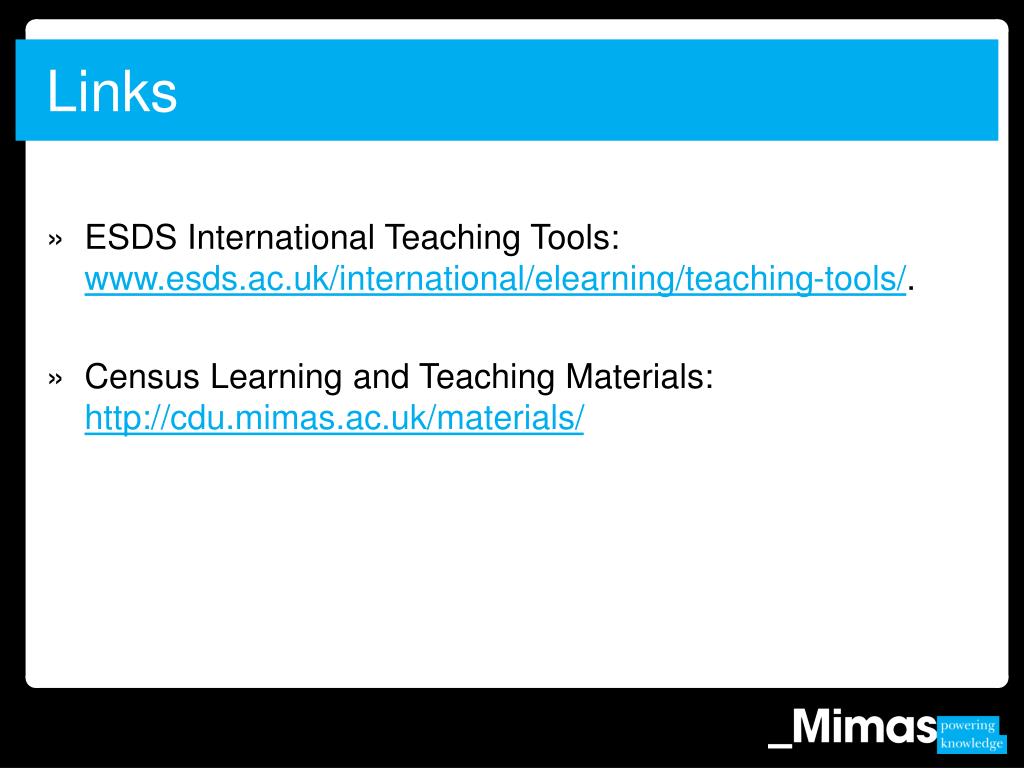 Links

» ESDS International Teaching Tools: www.esds.ac.uk/international/elearning/teaching-tools/.

» Census Learning and Teaching Materials: http://cdu.mimas.ac.uk/materials/

_Mimas powering knowledge